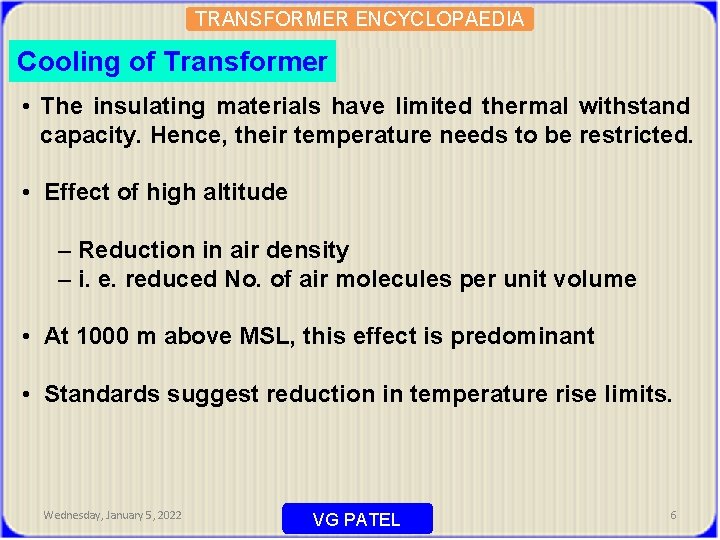 TRANSFORMER ENCYCLOPAEDIA

Cooling of Transformer

• The insulating materials have limited thermal withstand capacity. Hence, their temperature needs to be restricted.

• Effect of high altitude

– Reduction in air density
– i. e. reduced No. of air molecules per unit volume

• At 1000 m above MSL, this effect is predominant

• Standards suggest reduction in temperature rise limits.

Wednesday, January 5, 2022

VG PATEL

6